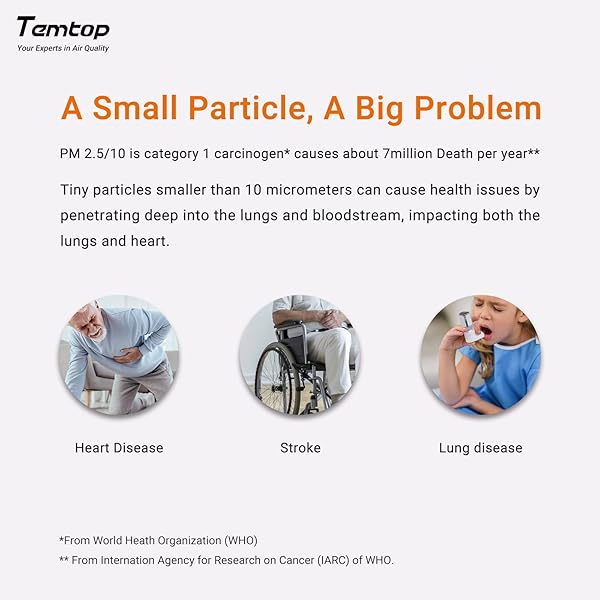 Temtop
Your Experts in Air Quality

A Small Particle, A Big Problem

PM 2.5/10 is category 1 carcinogen* causes about 7million Death per year**

Tiny particles smaller than 10 micrometers can cause health issues by penetrating deep into the lungs and bloodstream, impacting both the lungs and heart.

Heart Disease

Stroke

Lung disease

*From World Heath Organization (WHO)
** From Internation Agency for Research on Cancer (IARC) of WHO.